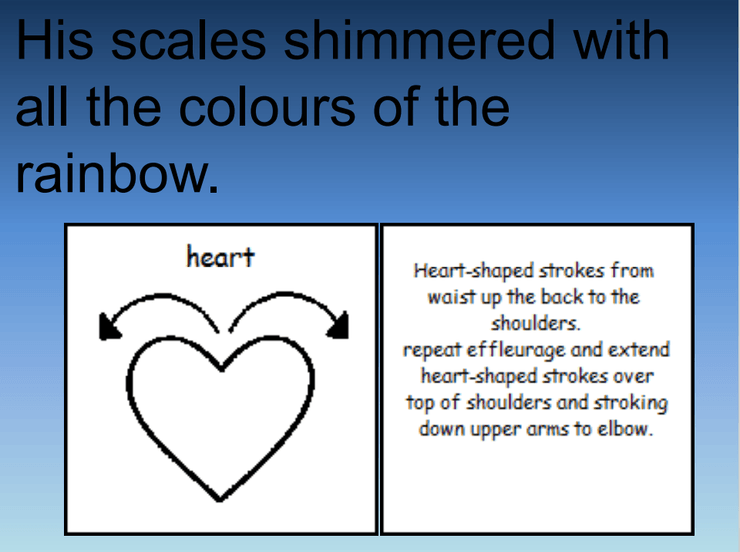 His scales shimmered with all the colours of the rainbow.

heart

Heart-shaped strokes from waist up the back to the shoulders.
repeat effleurage and extend heart-shaped strokes over top of shoulders and stroking down upper arms to elbow.